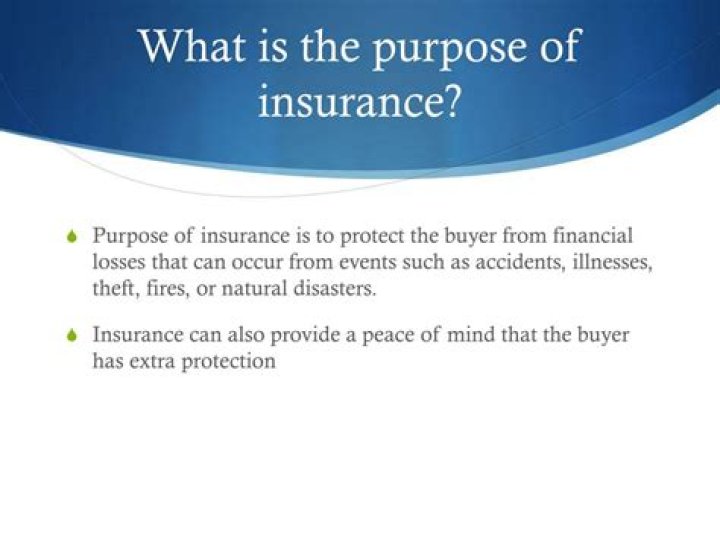 What is the purpose of insurance?

Purpose of insurance is to protect the buyer from financial losses that can occur from events such as accidents, illnesses, theft, fires, or natural disasters.

Insurance can also provide a peace of mind that the buyer has extra protection